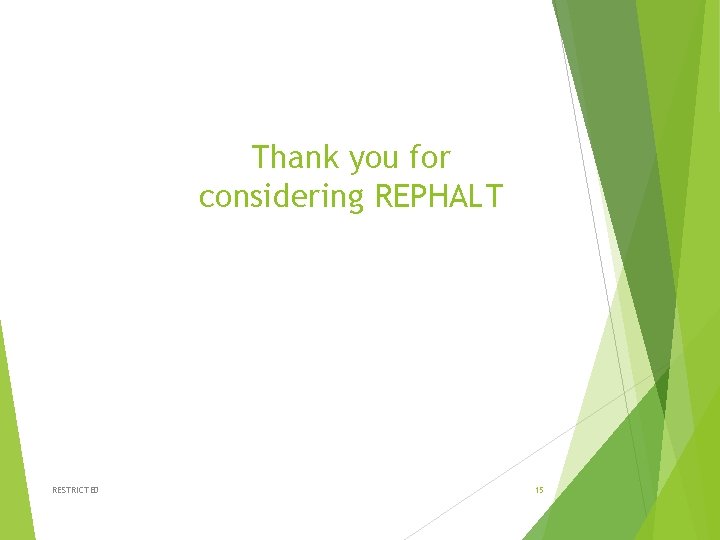 Thank you for considering REPHALT

RESTRICTED

15